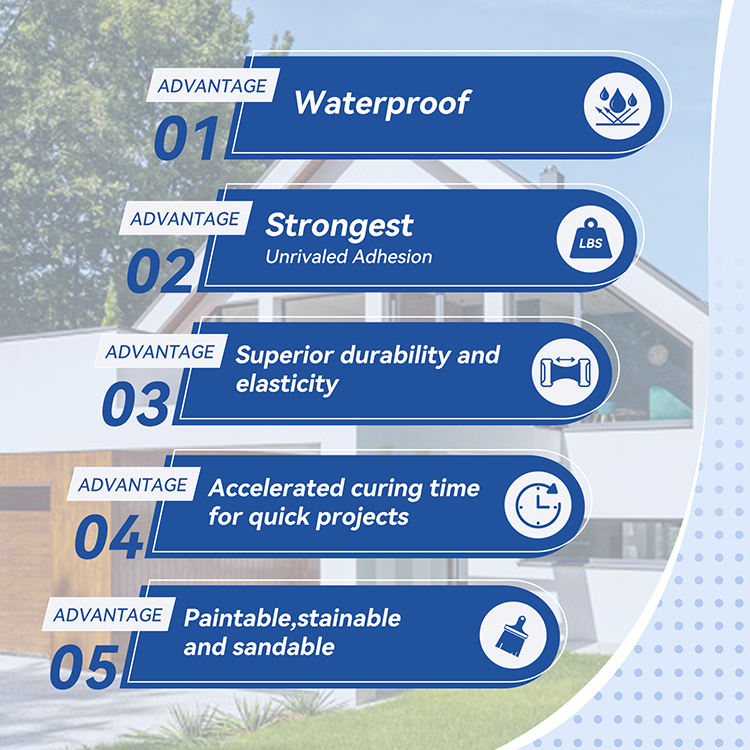 ADVANTAGE
01
Waterproof

ADVANTAGE
02
Strongest
Unrivaled Adhesion
LBS

ADVANTAGE
03
Superior durability and elasticity

ADVANTAGE
04
Accelerated curing time for quick projects

ADVANTAGE
05
Paintable,stainable and sandable